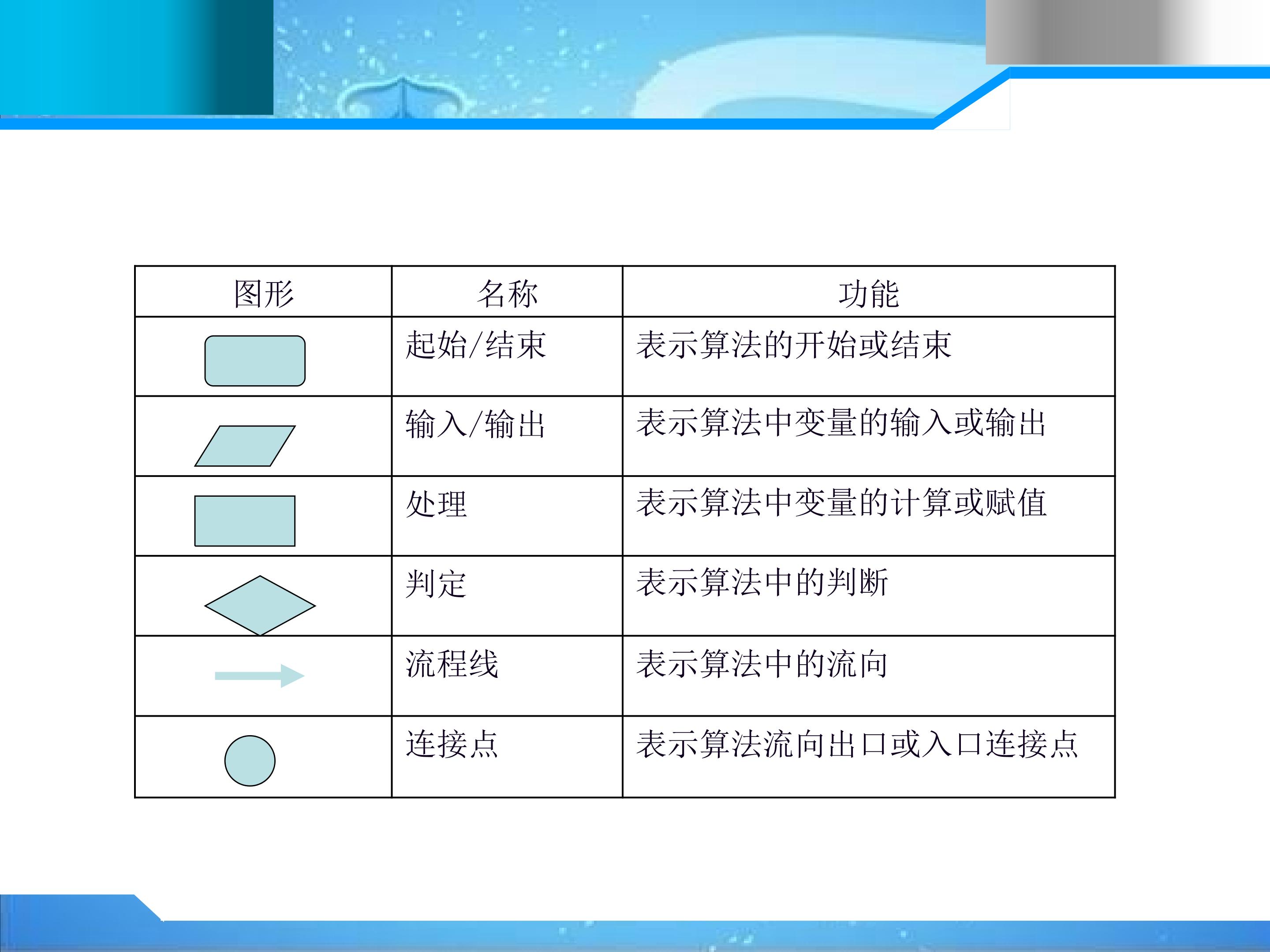 | 图形 | 名称 | 功能 |
|---|---|---|
|  | 起始/结束 | 表示算法的开始或结束 |
|  | 输入/输出 | 表示算法中变量的输入或输出 |
|  | 处理 | 表示算法中变量的计算或赋值 |
|  | 判定 | 表示算法中的判断 |
|  | 流程线 | 表示算法中的流向 |
|  | 连接点 | 表示算法流向出口或入口连接点 |